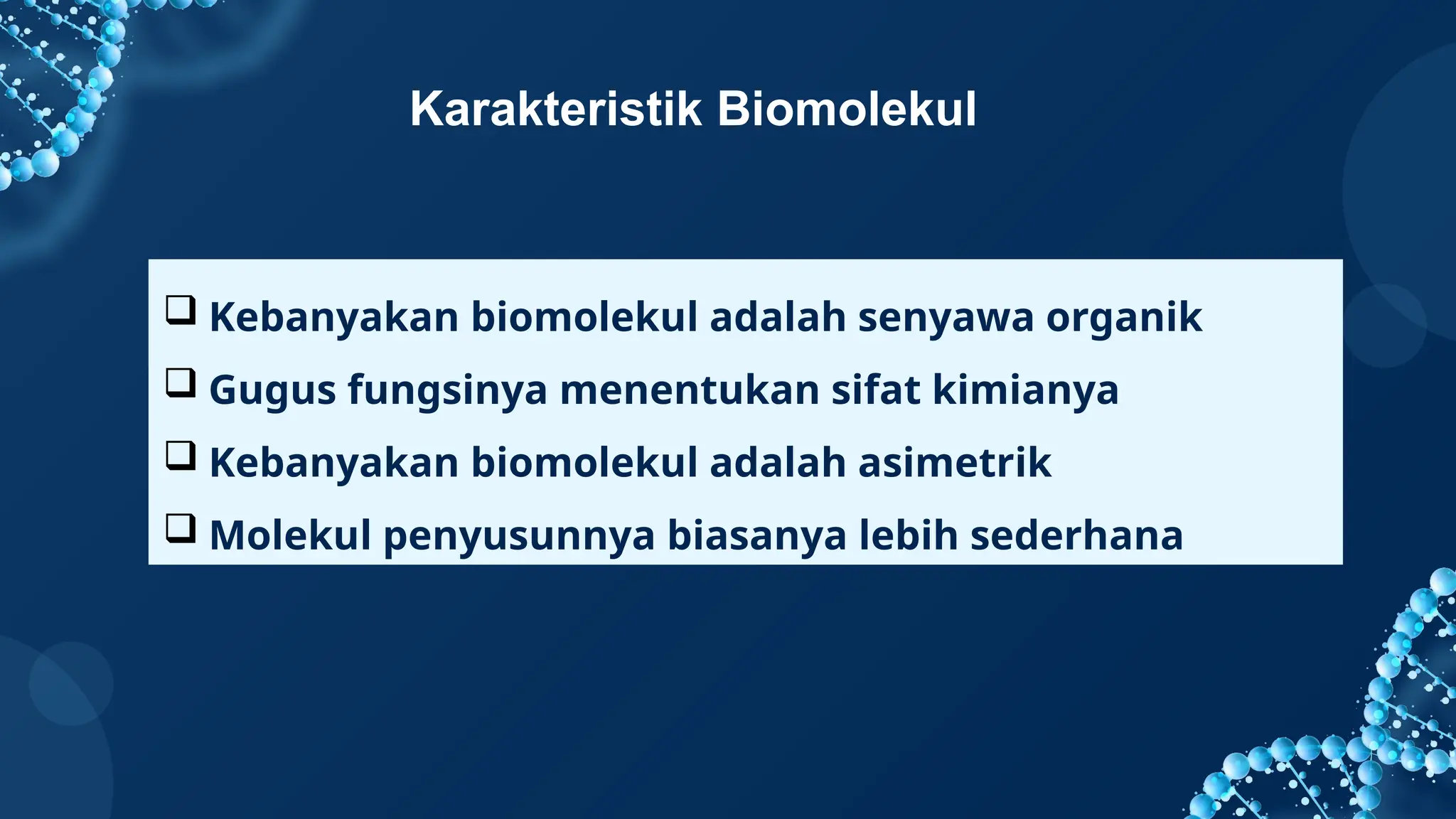 Karakteristik Biomolekul

❑ Kebanyakan biomolekul adalah senyawa organik
❑ Gugus fungsinya menentukan sifat kimianya
❑ Kebanyakan biomolekul adalah asimetrik
❑ Molekul penyusunnya biasanya lebih sederhana